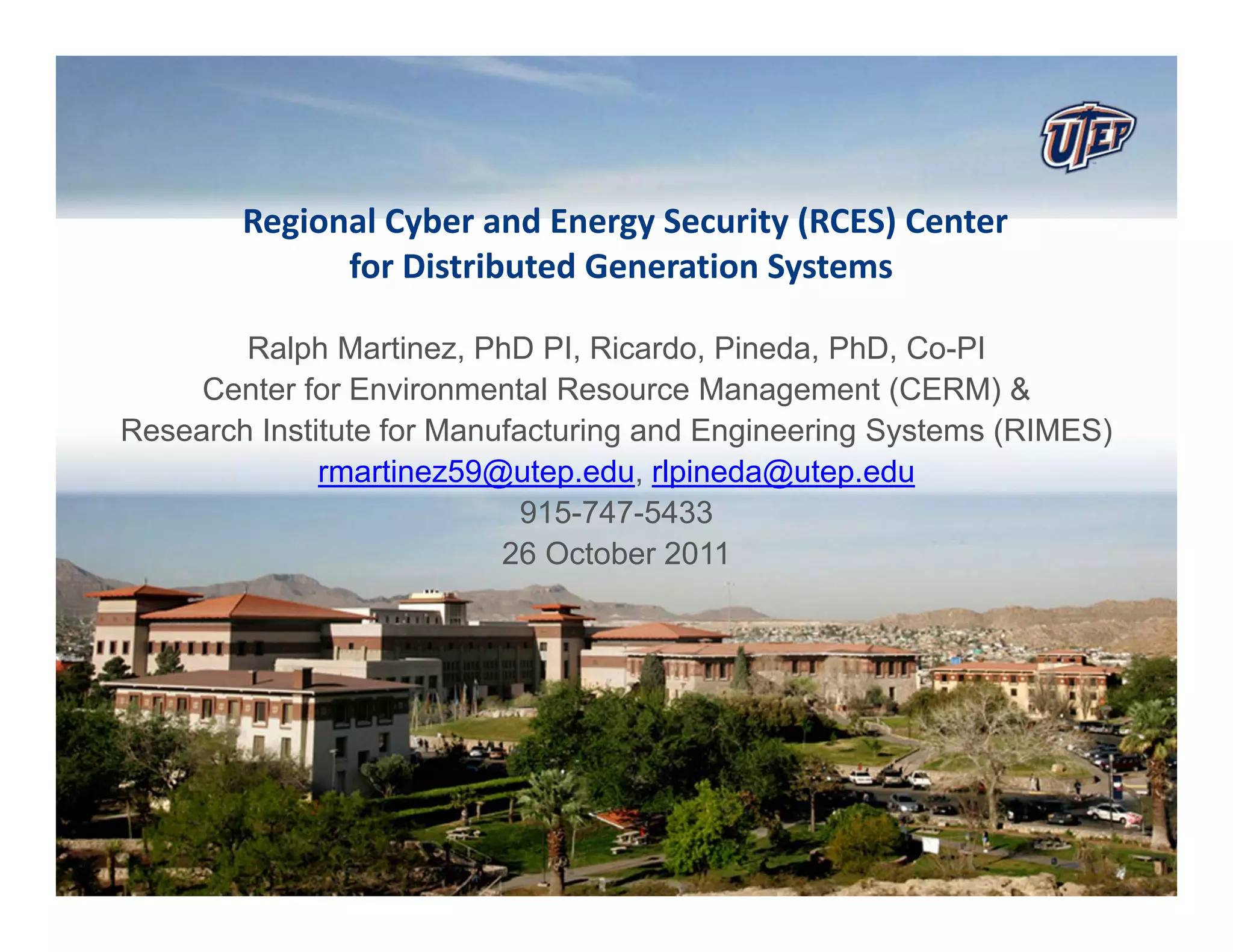 UTEP

Regional Cyber and Energy Security (RCES) Center for Distributed Generation Systems

Ralph Martinez, PhD PI, Ricardo, Pineda, PhD, Co-PI
Center for Environmental Resource Management (CERM) &
Research Institute for Manufacturing and Engineering Systems (RIMES)
rmartinez59@utep.edu, rlpineda@utep.edu
915-747-5433
26 October 2011